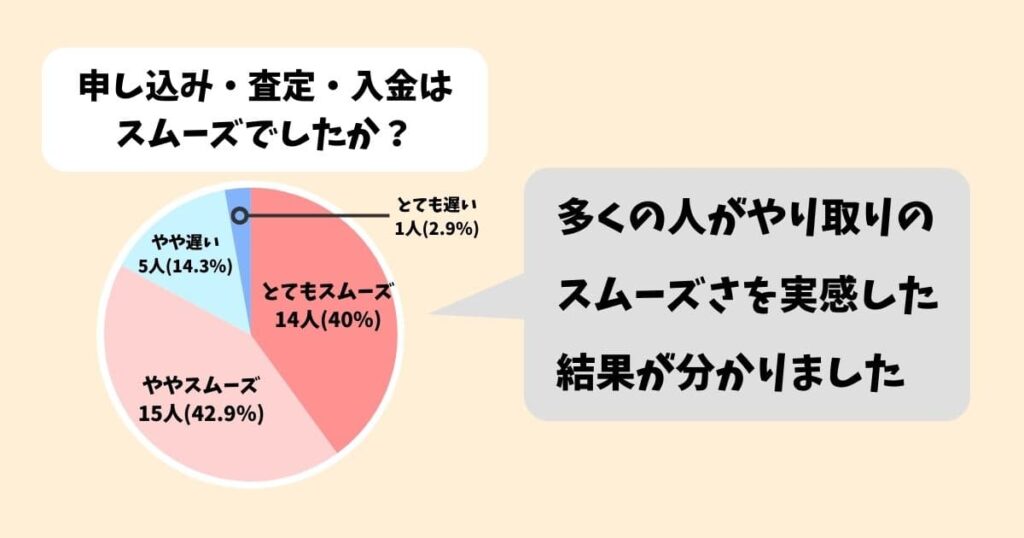 申し込み・査定・入金はスムーズでしたか？

とても遅い
1人(2.9%)

やや遅い
5人(14.3%)

とてもスムーズ
14人(40%)

ややスムーズ
15人(42.9%)

多くの人がやり取りのスムーズさを実感した結果が分かりました